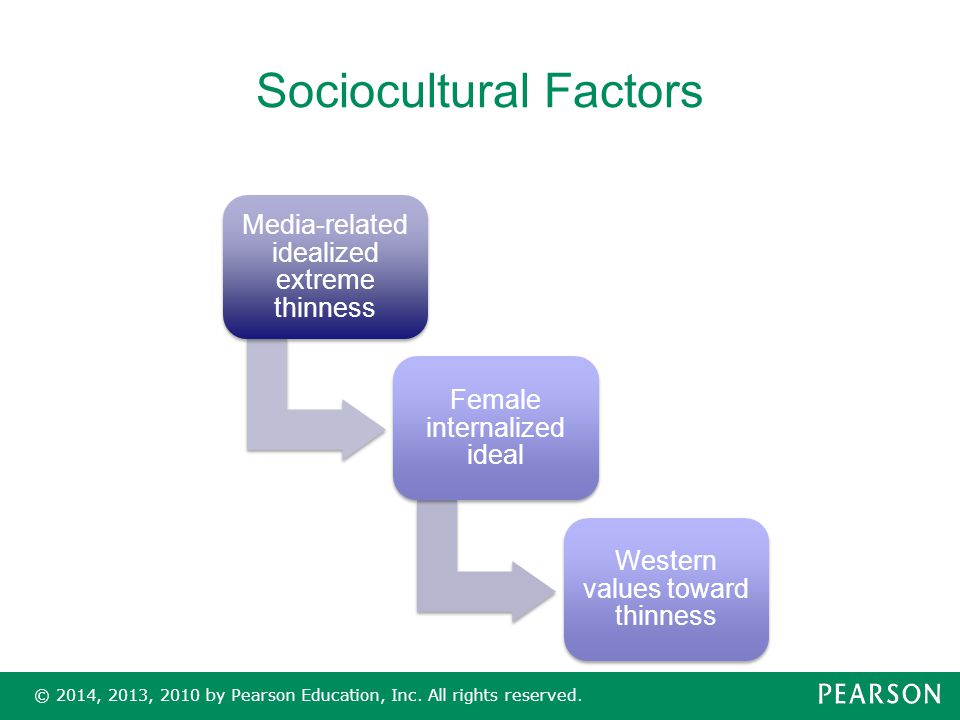 Sociocultural Factors

Media-related idealized extreme thinness

Female internalized ideal

Western values toward thinness

© 2014, 2013, 2010 by Pearson Education, Inc. All rights reserved.

PEARSON